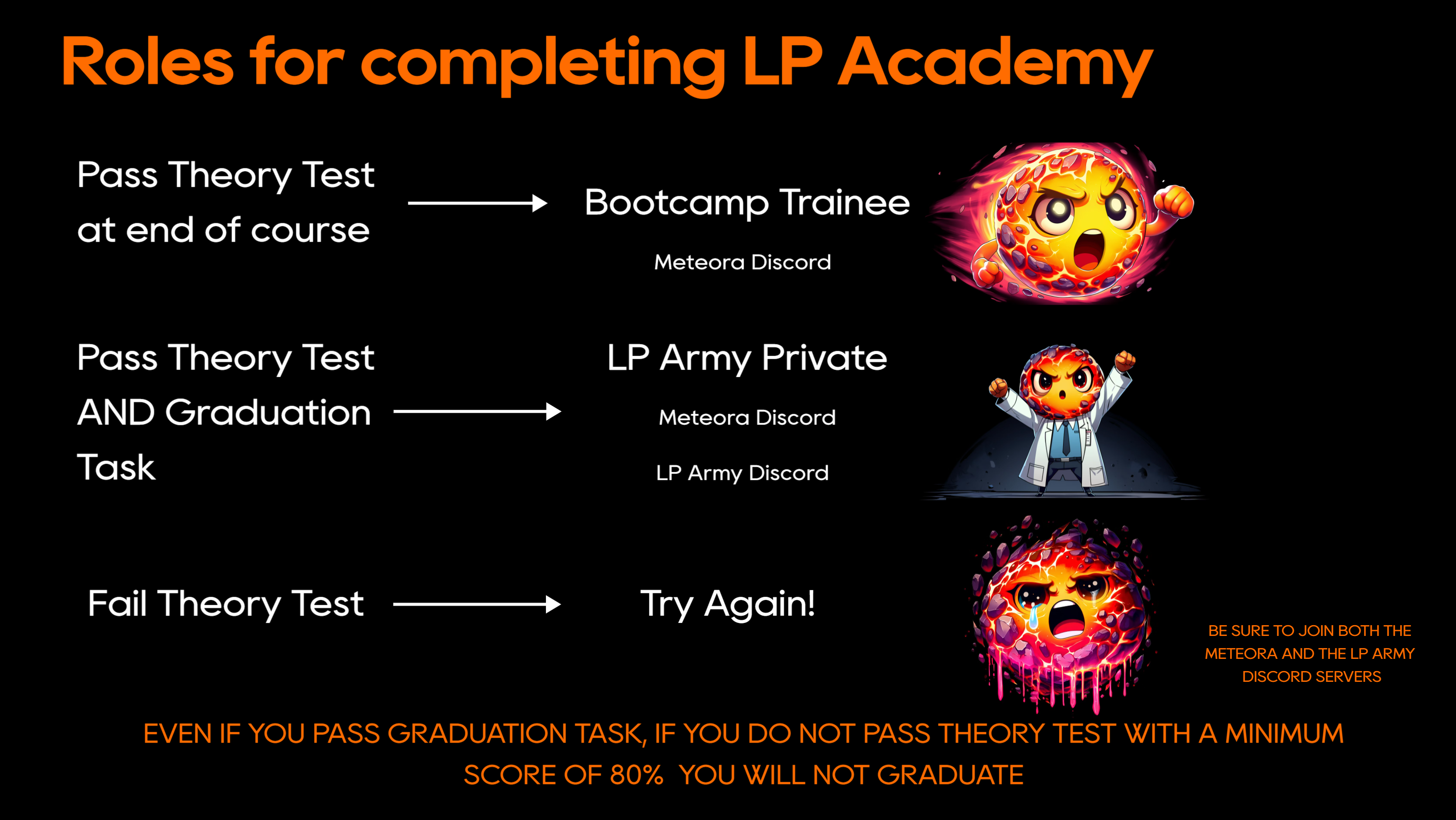 Roles for completing LP Academy

Pass Theory Test at end of course

Bootcamp Trainee

Meteora Discord

Pass Theory Test AND Graduation Task

LP Army Private

Meteora Discord

LP Army Discord

Fail Theory Test

Try Again!

BE SURE TO JOIN BOTH THE METEORA AND THE LP ARMY DISCORD SERVERS

EVEN IF YOU PASS GRADUATION TASK, IF YOU DO NOT PASS THEORY TEST WITH A MINIMUM SCORE OF 80% YOU WILL NOT GRADUATE